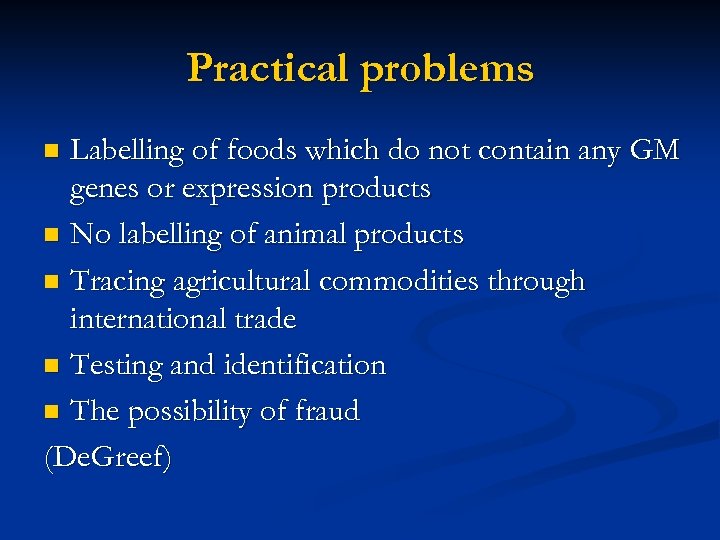 Practical problems

- Labelling of foods which do not contain any GM genes or expression products
- No labelling of animal products
- Tracing agricultural commodities through international trade
- Testing and identification
- The possibility of fraud

(DeGreef)